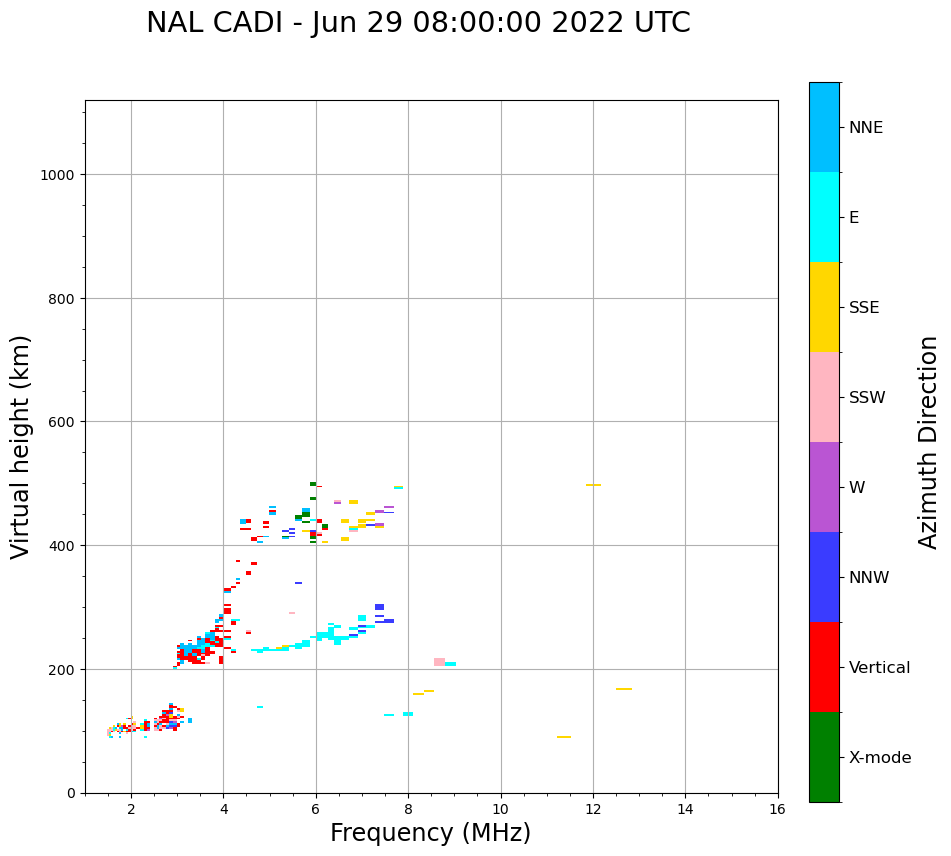 NAL CADI - Jun 29 08:00:00 2022 UTC

Virtual height (km)

1000
800
600
400
200
0

2
4
6
8
10
12
14
16

Frequency (MHz)

NNE
E
SSE
SSW
W
NNW
Vertical
X-mode

Azimuth Direction